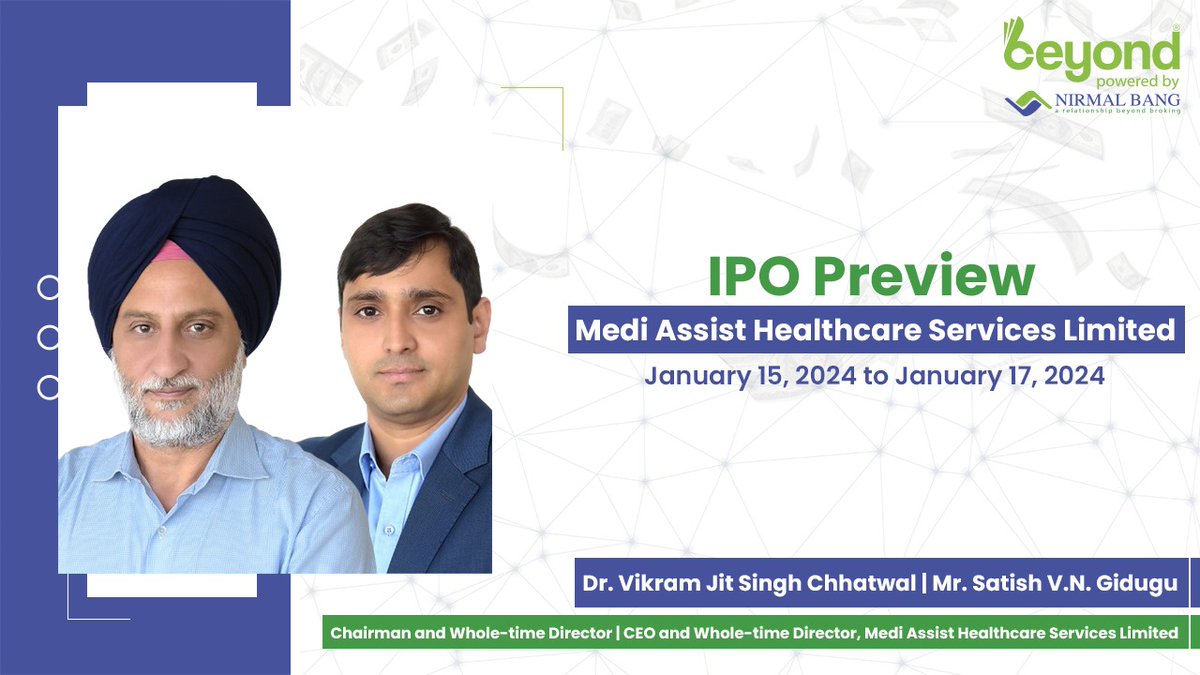 beyond
powered by
NIRMAL BANG
a relationship beyond broking

IPO Preview
Medi Assist Healthcare Services Limited
January 15, 2024 to January 17, 2024

Dr. Vikram Jit Singh Chhatwal | Mr. Satish V.N. Gidugu
Chairman and Whole-time Director | CEO and Whole-time Director, Medi Assist Healthcare Services Limited